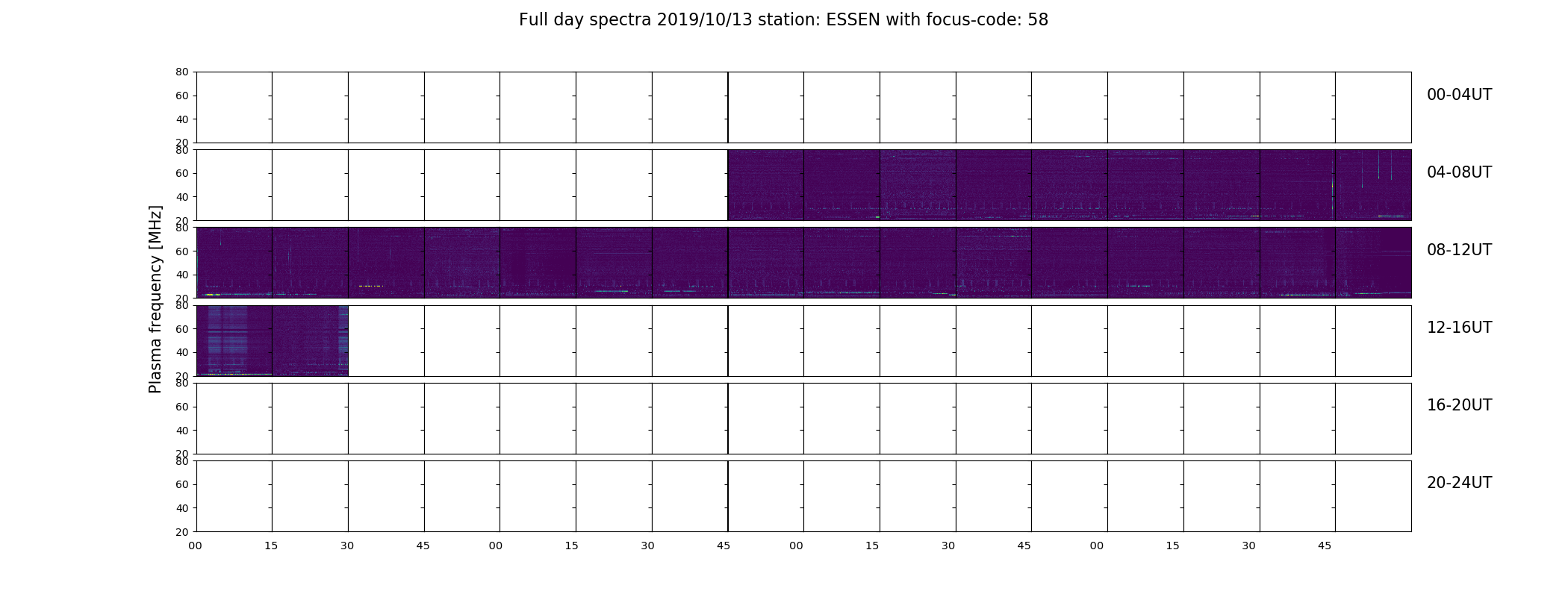 Full day spectra 2019/10/13 station: ESSEN with focus-code: 58

Plasma frequency [MHz]

80
60
40
20
00-04UT

80
60
40
20
04-08UT

80
60
40
20
08-12UT

80
60
40
20
12-16UT

80
60
40
20
16-20UT

80
60
40
20
20-24UT

00 15 30 45 00 15 30 45 00 15 30 45 00 15 30 45